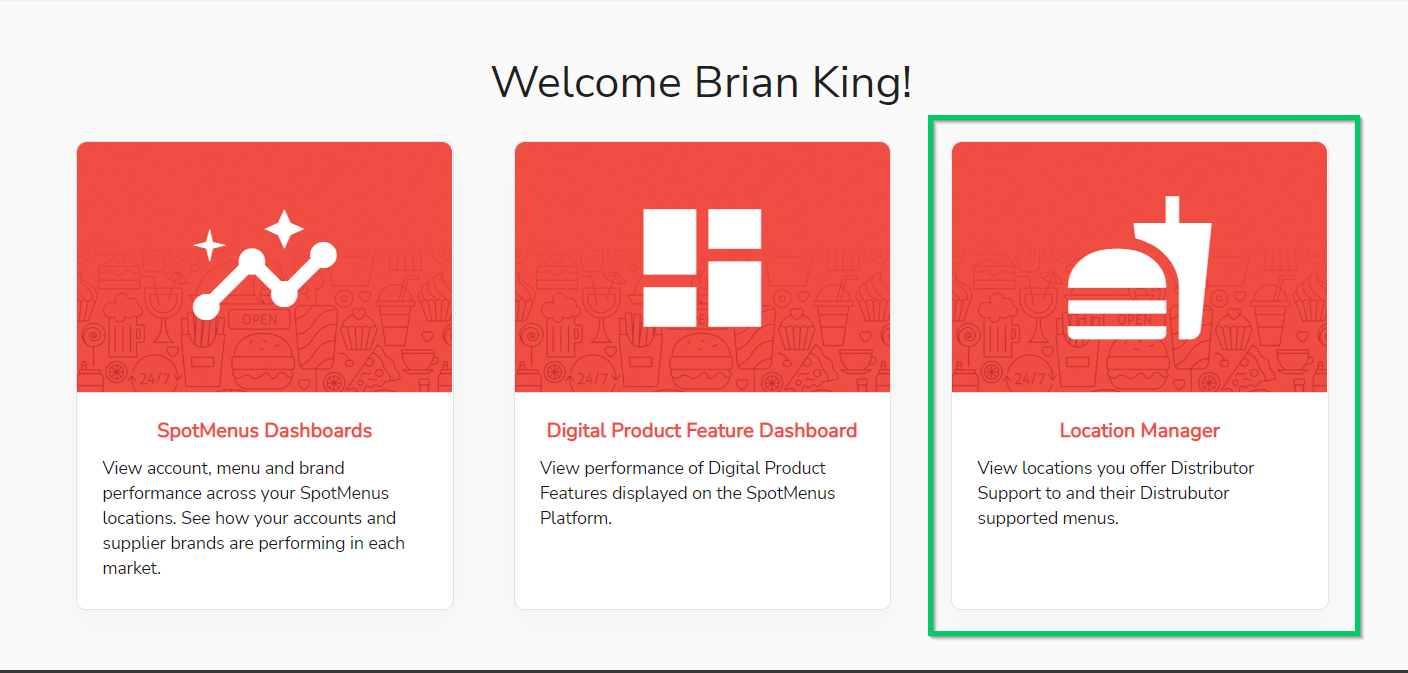 Welcome Brian King!

OPEN

24/7

SpotMenus Dashboards

View account, menu and brand performance across your SpotMenus locations. See how your accounts and supplier brands are performing in each market.

24/7

Digital Product Feature Dashboard

View performance of Digital Product Features displayed on the SpotMenus Platform.

OPEN

24/7

Location Manager

View locations you offer Distributor Support to and their Distrubutor supported menus.